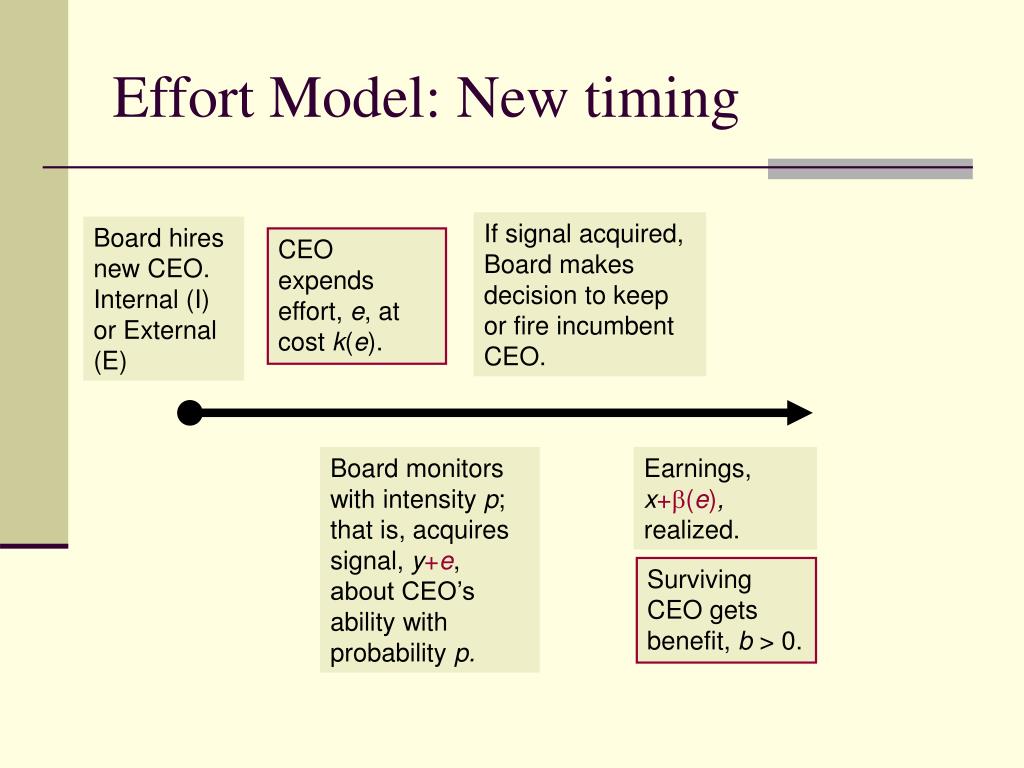 Effort Model: New timing

Board hires new CEO. Internal (I) or External (E)

CEO expends effort, $e$, at cost $k(e)$.

If signal acquired, Board makes decision to keep or fire incumbent CEO.

Board monitors with intensity $p$; that is, acquires signal, $y+e$, about CEO's ability with probability $p$.

Earnings, $x+\beta(e)$, realized.

Surviving CEO gets benefit, $b > 0$.